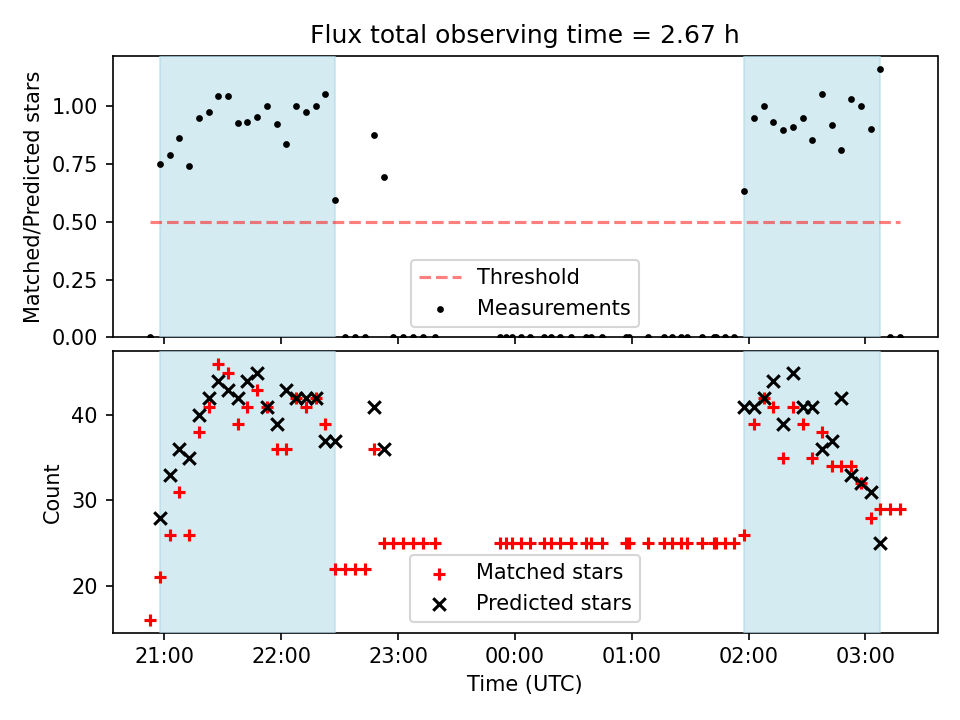 Flux total observing time = 2.67 h

Matched/Predicted stars

1.00
0.75
0.50
0.25
0.00

Threshold
Measurements

Count

40
30
20

Matched stars
Predicted stars

21:00
22:00
23:00
00:00
01:00
02:00
03:00

Time (UTC)